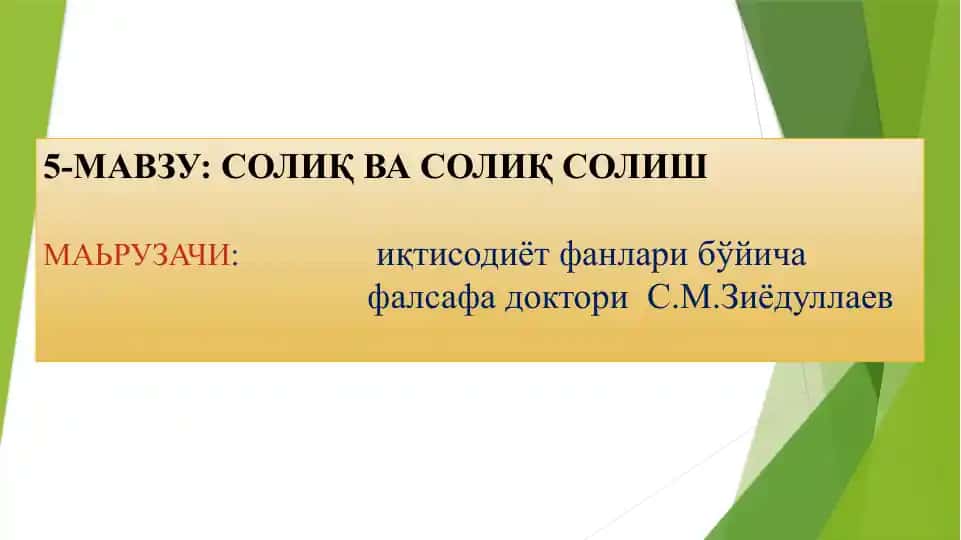 5-МАВЗУ: СОЛИҚ ВА СОЛИҚ СОЛИШ

МАЬРУЗАЧИ: иқтисодиёт фанлари бўйича фалсафа доктори С.М.Зиёдуллаев